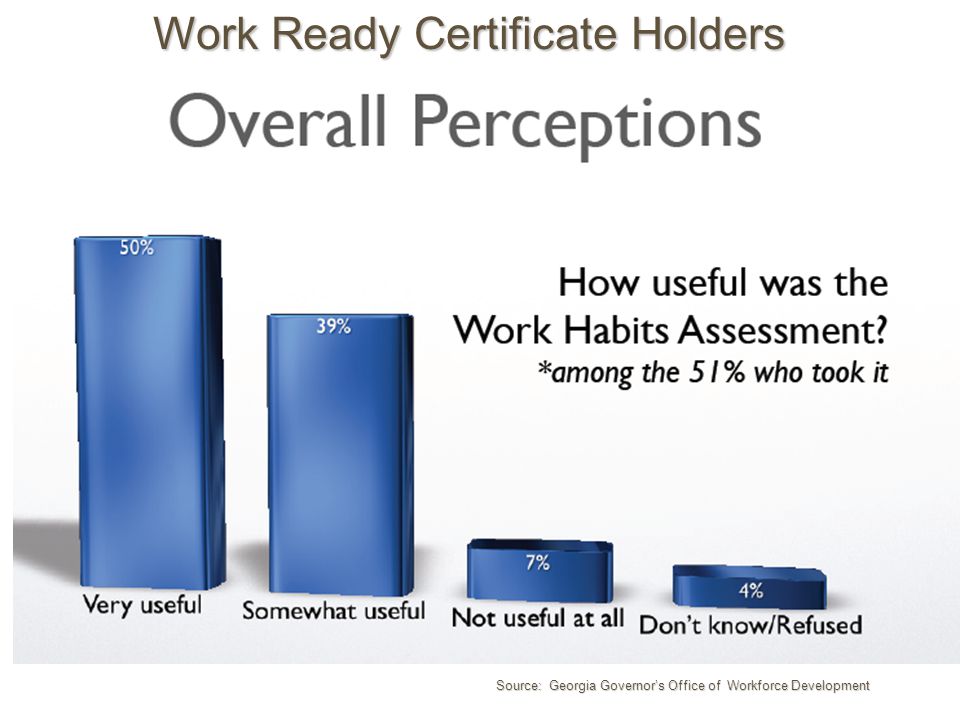 Work Ready Certificate Holders

Overall Perceptions

How useful was the Work Habits Assessment?
*among the 51% who took it

50%
Very useful

39%
Somewhat useful

7%
Not useful at all

4%
Don't know/Refused

Source: Georgia Governor's Office of Workforce Development